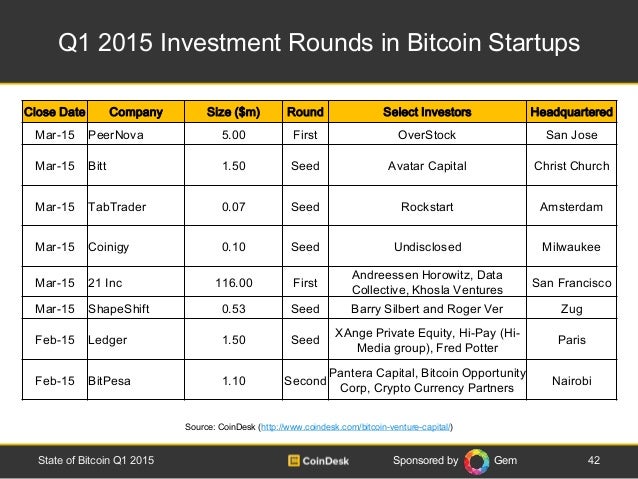 Q1 2015 Investment Rounds in Bitcoin Startups

| Close Date | Company | Size ($m) | Round | Select Investors | Headquartered |
|---|---|---|---|---|---|
| Mar-15 | PeerNova | 5.00 | First | OverStock | San Jose |
| Mar-15 | Bitt | 1.50 | Seed | Avatar Capital | Christ Church |
| Mar-15 | TabTrader | 0.07 | Seed | Rockstart | Amsterdam |
| Mar-15 | Coinigy | 0.10 | Seed | Undisclosed | Milwaukee |
| Mar-15 | 21 Inc | 116.00 | First | Andreessen Horowitz, Data Collective, Khosla Ventures | San Francisco |
| Mar-15 | ShapeShift | 0.53 | Seed | Barry Silbert and Roger Ver | Zug |
| Feb-15 | Ledger | 1.50 | Seed | XAnge Private Equity, Hi-Pay (Hi-Media group), Fred Potter | Paris |
| Feb-15 | BitPesa | 1.10 | Second | Pantera Capital, Bitcoin Opportunity Corp, Crypto Currency Partners | Nairobi |

Source: CoinDesk (http://www.coindesk.com/bitcoin-venture-capital/)

State of Bitcoin Q1 2015 CoinDesk Sponsored by Gem 42